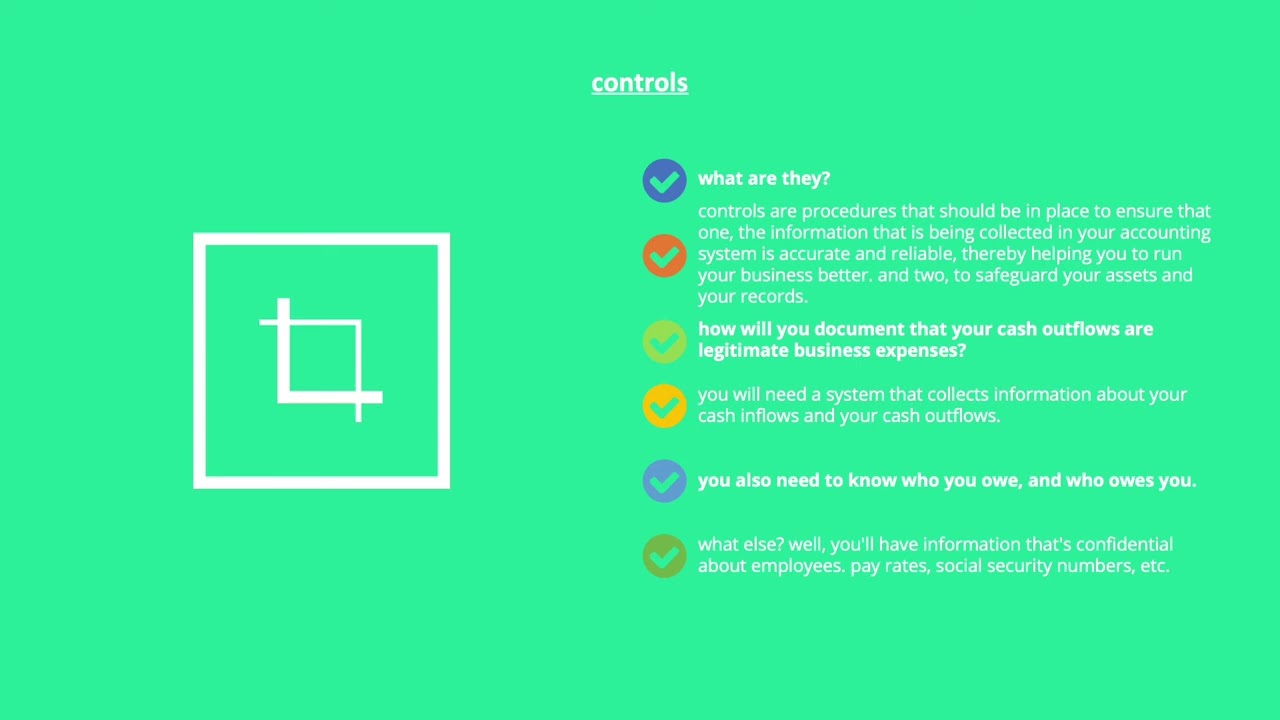 controls

what are they?

controls are procedures that should be in place to ensure that one, the information that is being collected in your accounting system is accurate and reliable, thereby helping you to run your business better. and two, to safeguard your assets and your records.

how will you document that your cash outflows are legitimate business expenses?

you will need a system that collects information about your cash inflows and your cash outflows.

you also need to know who you owe, and who owes you.

what else? well, you'll have information that's confidential about employees. pay rates, social security numbers, etc.